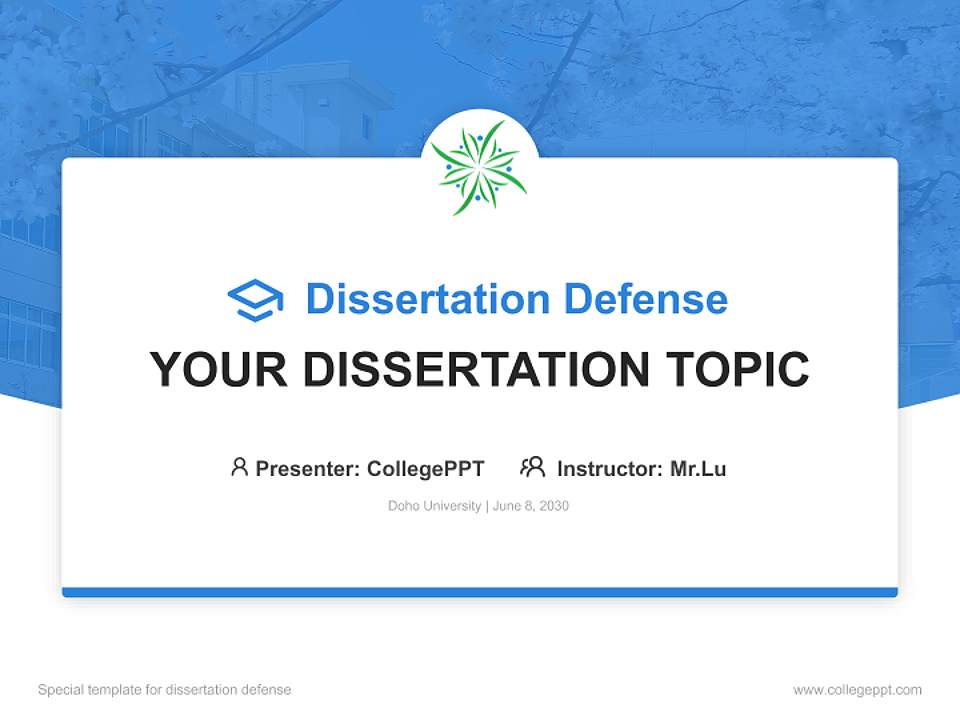 Dissertation Defense

YOUR DISSERTATION TOPIC

Presenter: CollegePPT Instructor: Mr.Lu

Doho University | June 8, 2030

Special template for dissertation defense

www.collegeppt.com